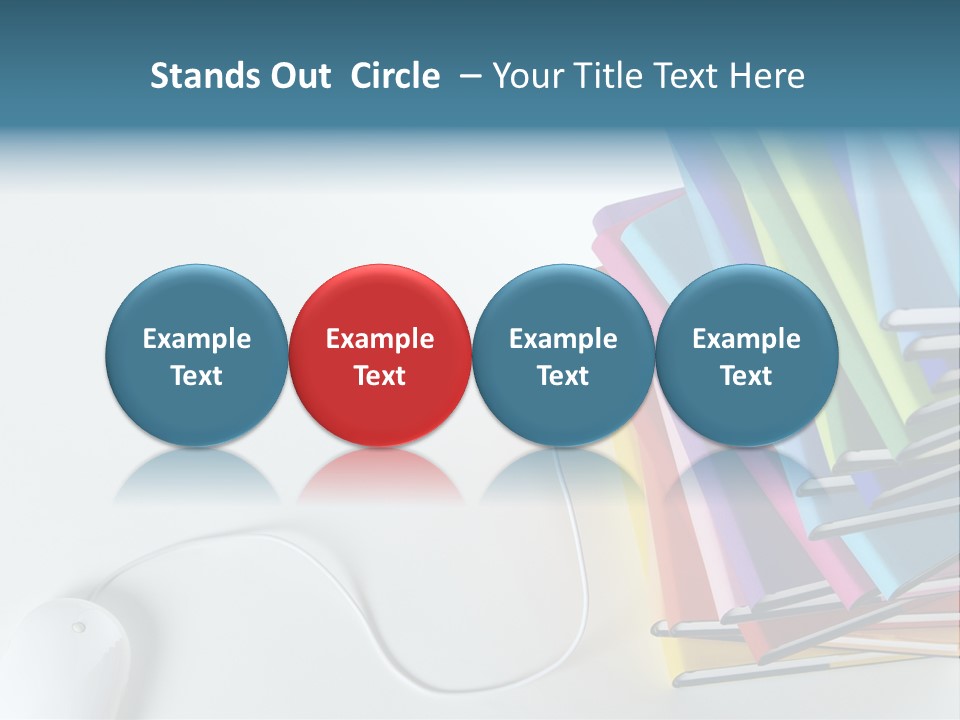 Stands Out Circle – Your Title Text Here

Example Text

Example Text

Example Text

Example Text